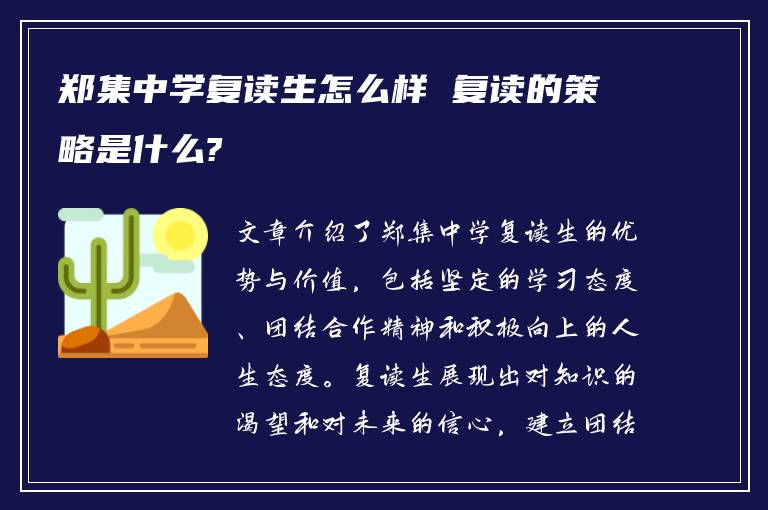 郑集中学复读生怎么样 复读的策略是什么?

文章介绍了郑集中学复读生的优势与价值，包括坚定的学习态度、团结合作精神和积极向上的人生态度。复读生展现出对知识的渴望和对未来的信心，建立团结